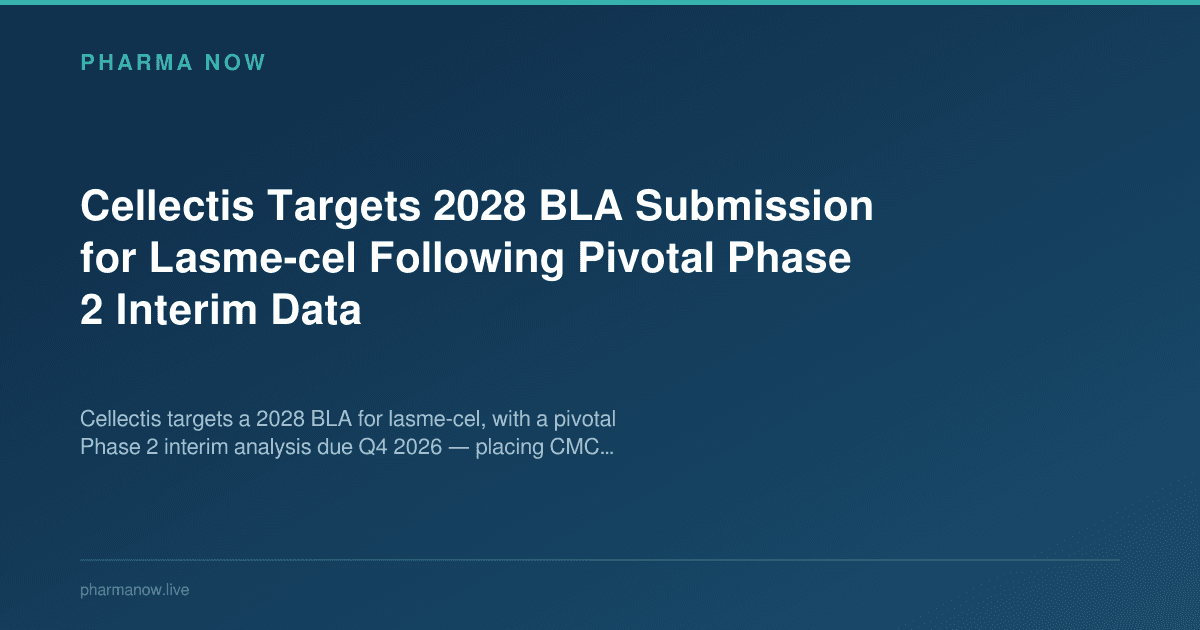 PHARMA NOW

Cellectis Targets 2028 BLA Submission for Lasme-cel Following Pivotal Phase 2 Interim Data

Cellectis targets a 2028 BLA for lasme-cel, with a pivotal Phase 2 interim analysis due Q4 2026 — placing CMC...

pharmanow.live